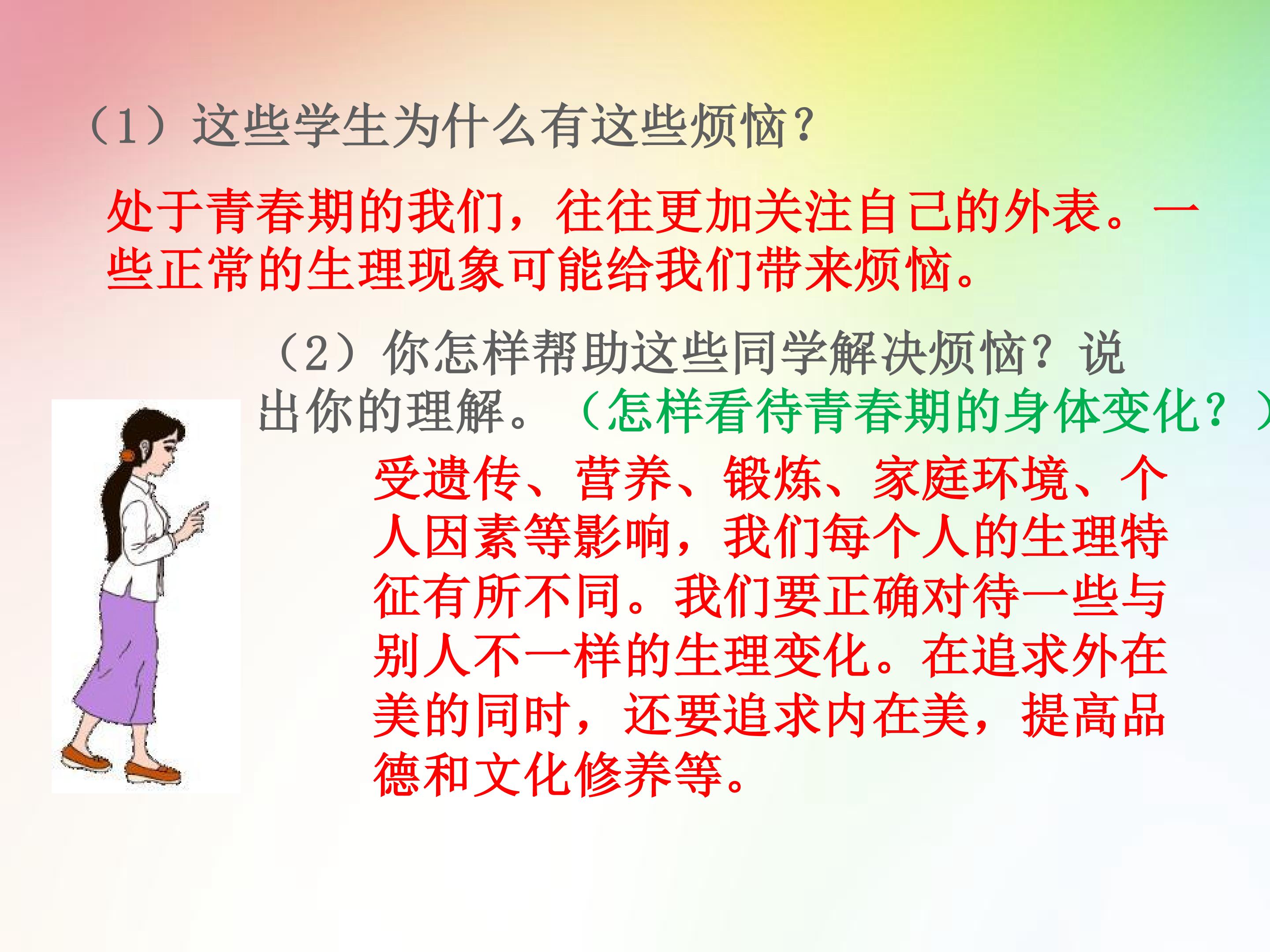 （1）这些学生为什么有这些烦恼？

处于青春期的我们，往往更加关注自己的外表。一些正常的生理现象可能给我们带来烦恼。

（2）你怎样帮助这些同学解决烦恼？说出你的理解。（怎样看待青春期的身体变化？）

受遗传、营养、锻炼、家庭环境、个人因素等影响，我们每个人的生理特征有所不同。我们要正确对待一些与别人不一样的生理变化。在追求外在美的同时，还要追求内在美，提高品德和文化修养等。